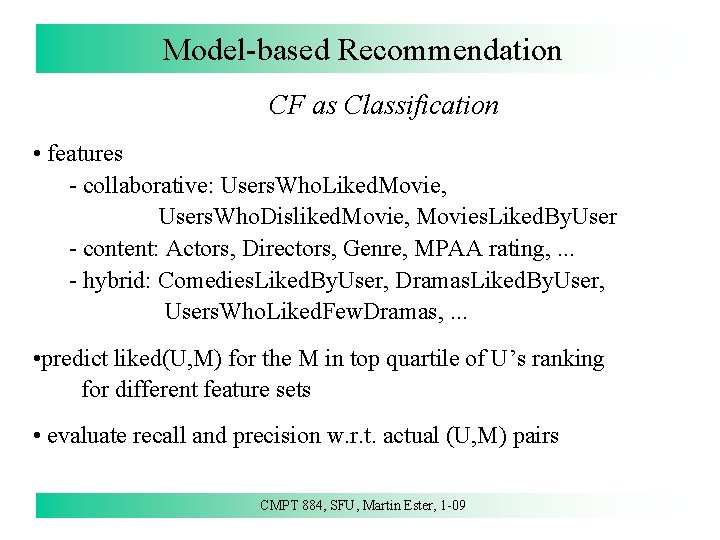 Model-based Recommendation

CF as Classification

• features
- collaborative: UsersWhoLikedMovie, UsersWhoDislikedMovie, MoviesLikedByUser
- content: Actors, Directors, Genre, MPAA rating, ...
- hybrid: ComediesLikedByUser, DramasLikedByUser, UsersWhoLikedFewDramas, ...

•predict liked(U,M) for the M in top quartile of U's ranking for different feature sets

• evaluate recall and precision w.r.t. actual (U,M) pairs

CMPT 884, SFU, Martin Ester, 1-09